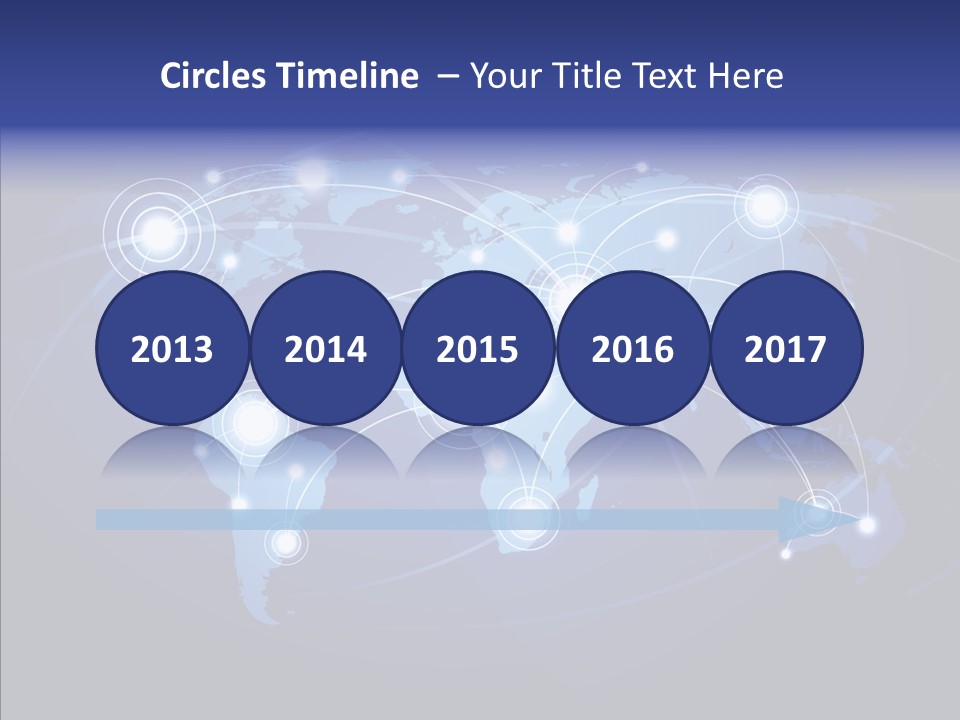 Circles Timeline – Your Title Text Here

2013

2014

2015

2016

2017